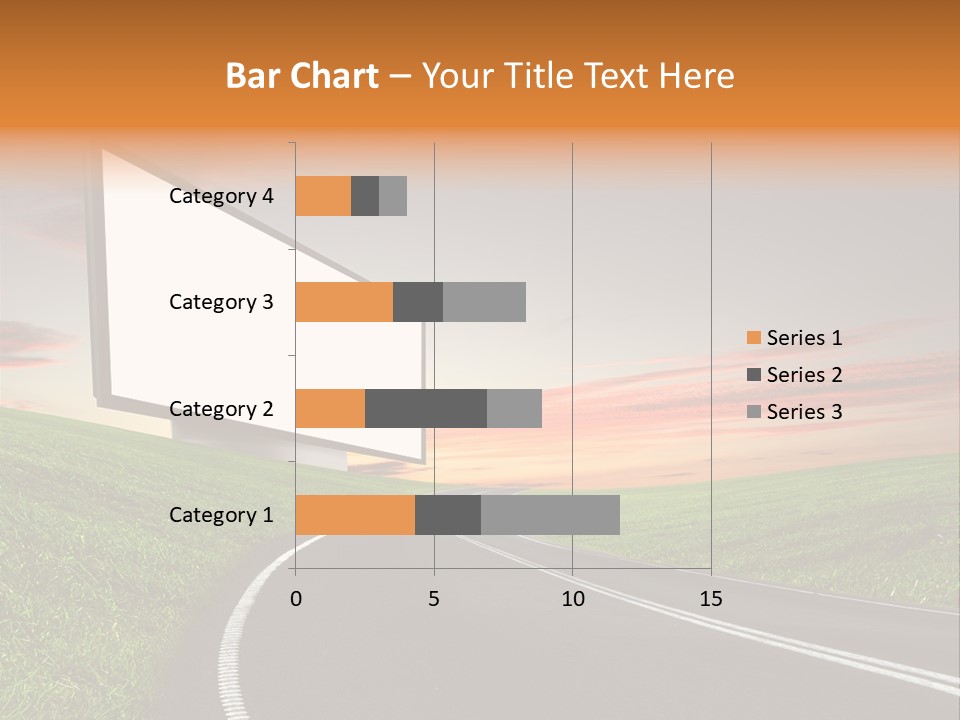 Bar Chart – Your Title Text Here

Category 4
Category 3
Category 2
Category 1

0
5
10
15

Series 1
Series 2
Series 3